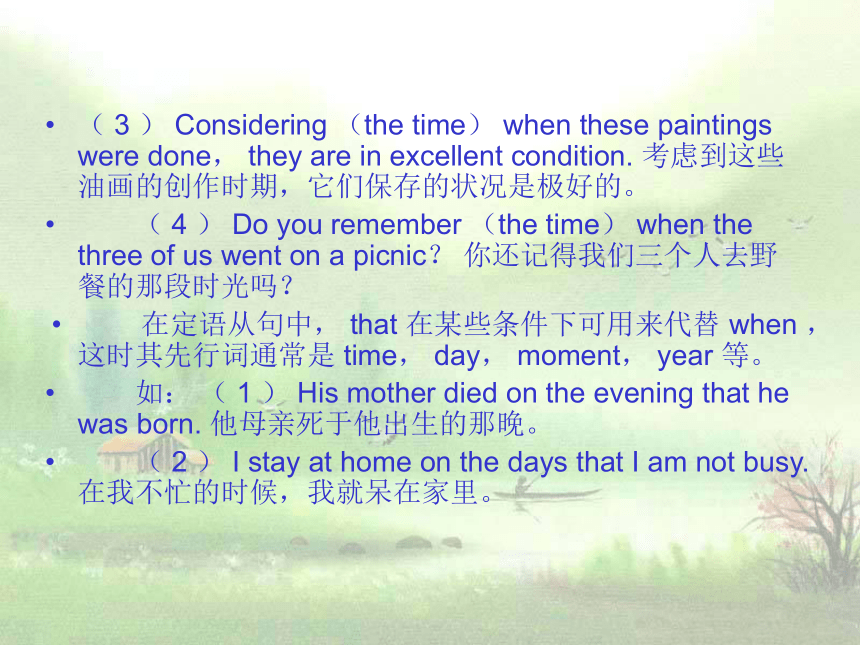 • （3） Considering （the time） when these paintings were done， they are in excellent condition. 考虑到这些油画的创作时期，它们保存的状况是极好的。

• （4） Do you remember （the time） when the three of us went on a picnic？ 你还记得我们三个人去野餐的那段时光吗？

• 在定语从句中， that 在某些条件下可用来代替 when，这时其先行词通常是 time， day， moment， year 等。

• 如：（1） His mother died on the evening that he was born. 他母亲死于他出生的那晚。

• （2） I stay at home on the days that I am not busy. 在我不忙的时候，我就呆在家里。